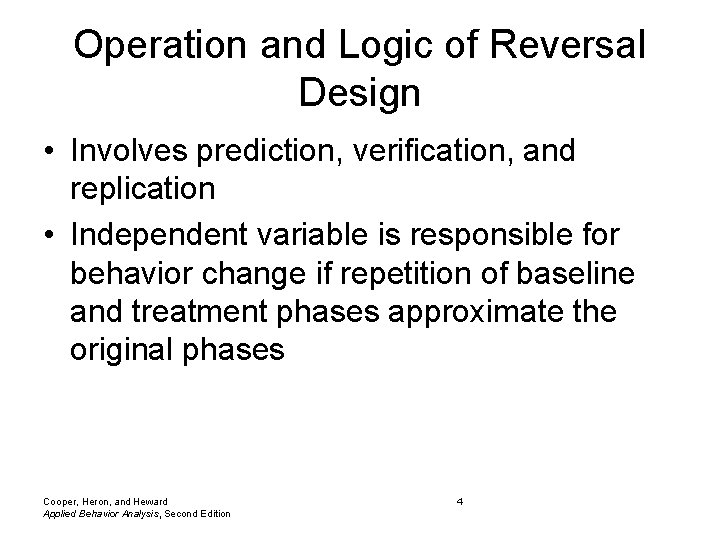 Operation and Logic of Reversal Design

• Involves prediction, verification, and replication

• Independent variable is responsible for behavior change if repetition of baseline and treatment phases approximate the original phases

Cooper, Heron, and Heward
Applied Behavior Analysis, Second Edition

4